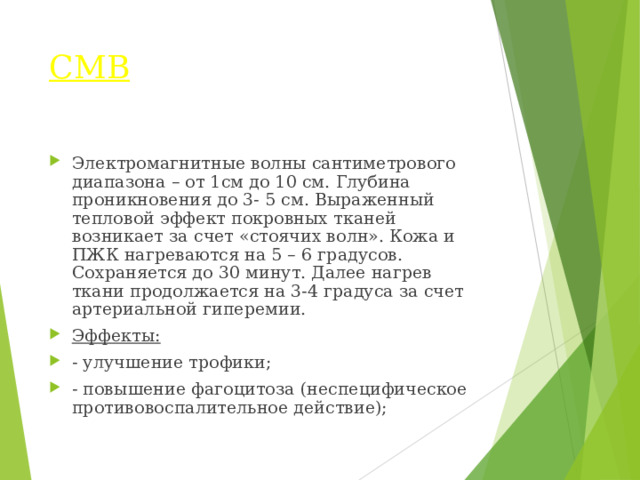 СМВ

Электромагнитные волны сантиметрового диапазона – от 1см до 10 см. Глубина проникновения до 3- 5 см. Выраженный тепловой эффект покровных тканей возникает за счет «стоячих волн». Кожа и ПЖК нагреваются на 5 – 6 градусов. Сохраняется до 30 минут. Далее нагрев ткани продолжается на 3-4 градуса за счет артериальной гиперемии.

Эффекты:

- улучшение трофики;

- повышение фагоцитоза (неспецифическое противовоспалительное действие);